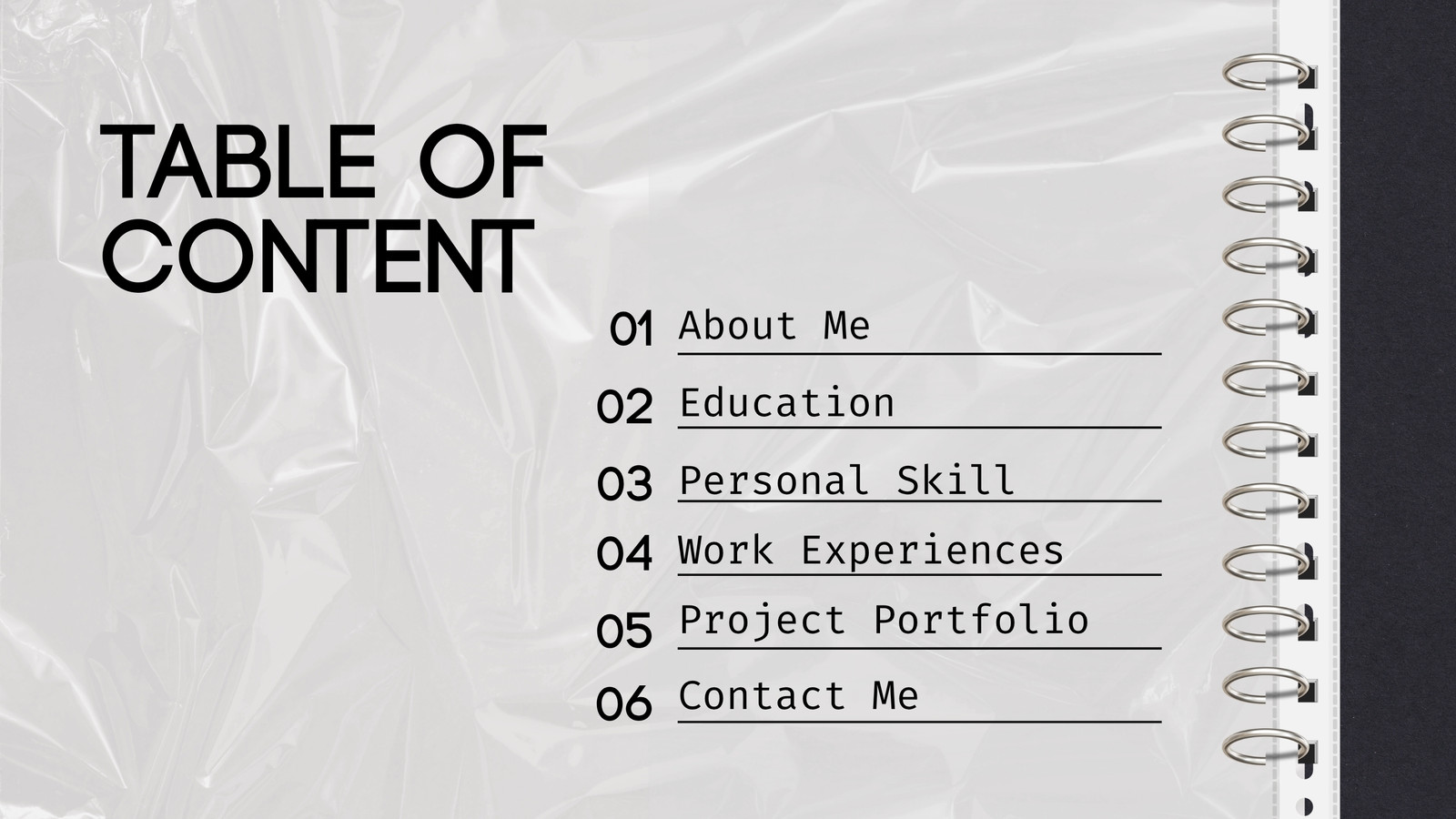 TABLE OF CONTENT

01 About Me

02 Education

03 Personal Skill

04 Work Experiences

05 Project Portfolio

06 Contact Me